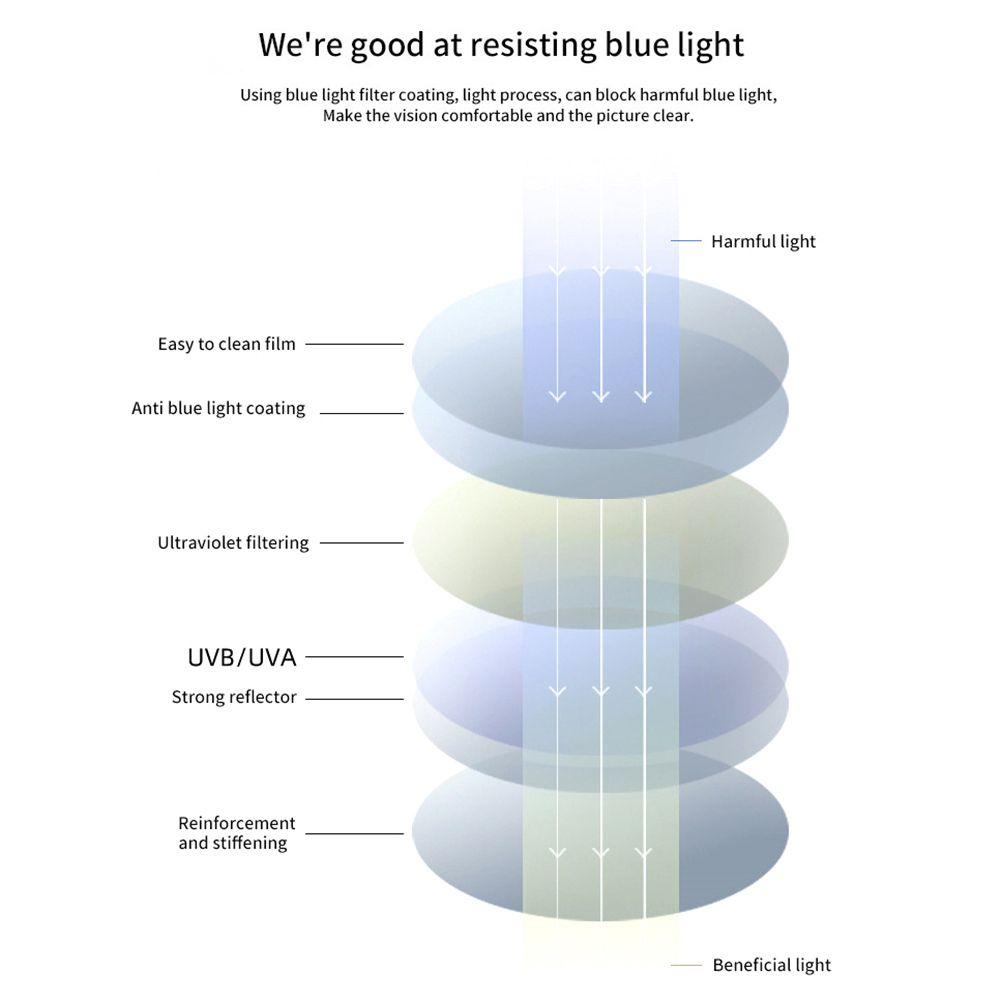 We're good at resisting blue light

Using blue light filter coating, light process, can block harmful blue light,
Make the vision comfortable and the picture clear.

Harmful light

Easy to clean film

Anti blue light coating

Ultraviolet filtering

UVB/UVA

Strong reflector

Reinforcement and stiffening

Beneficial light